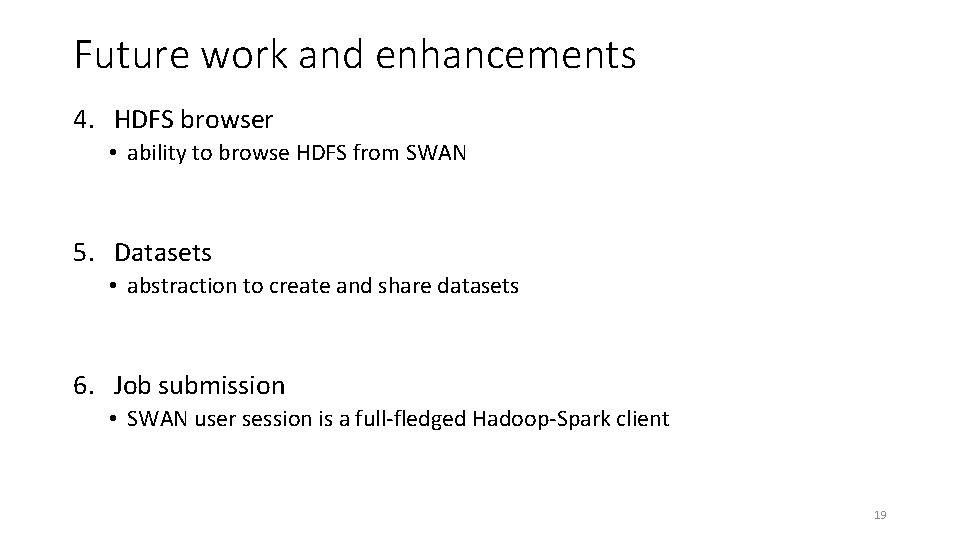 Future work and enhancements

4. HDFS browser
• ability to browse HDFS from SWAN

5. Datasets
• abstraction to create and share datasets

6. Job submission
• SWAN user session is a full-fledged Hadoop-Spark client

19